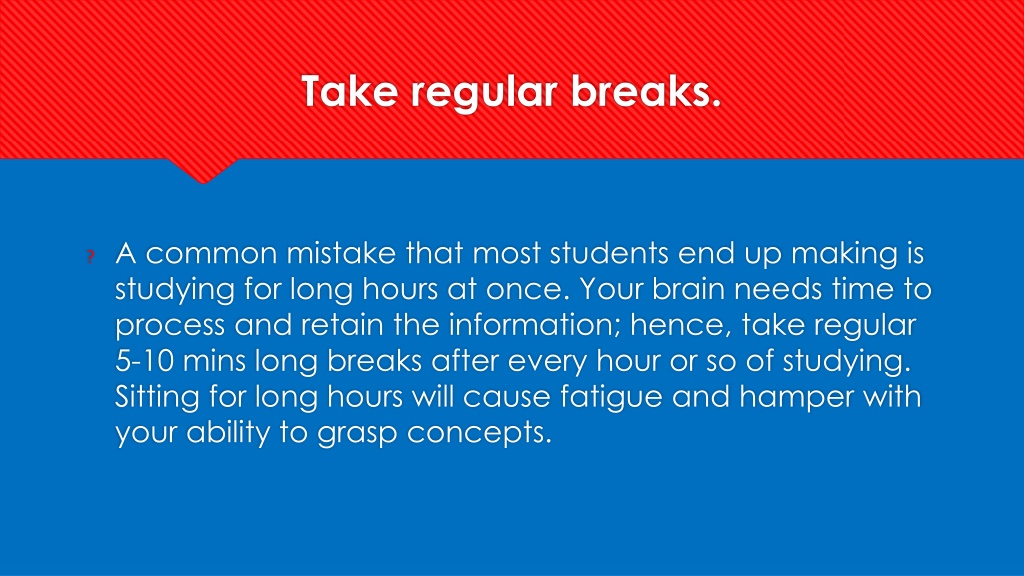 Take regular breaks.

? A common mistake that most students end up making is studying for long hours at once. Your brain needs time to process and retain the information; hence, take regular 5-10 mins long breaks after every hour or so of studying. Sitting for long hours will cause fatigue and hamper with your ability to grasp concepts.